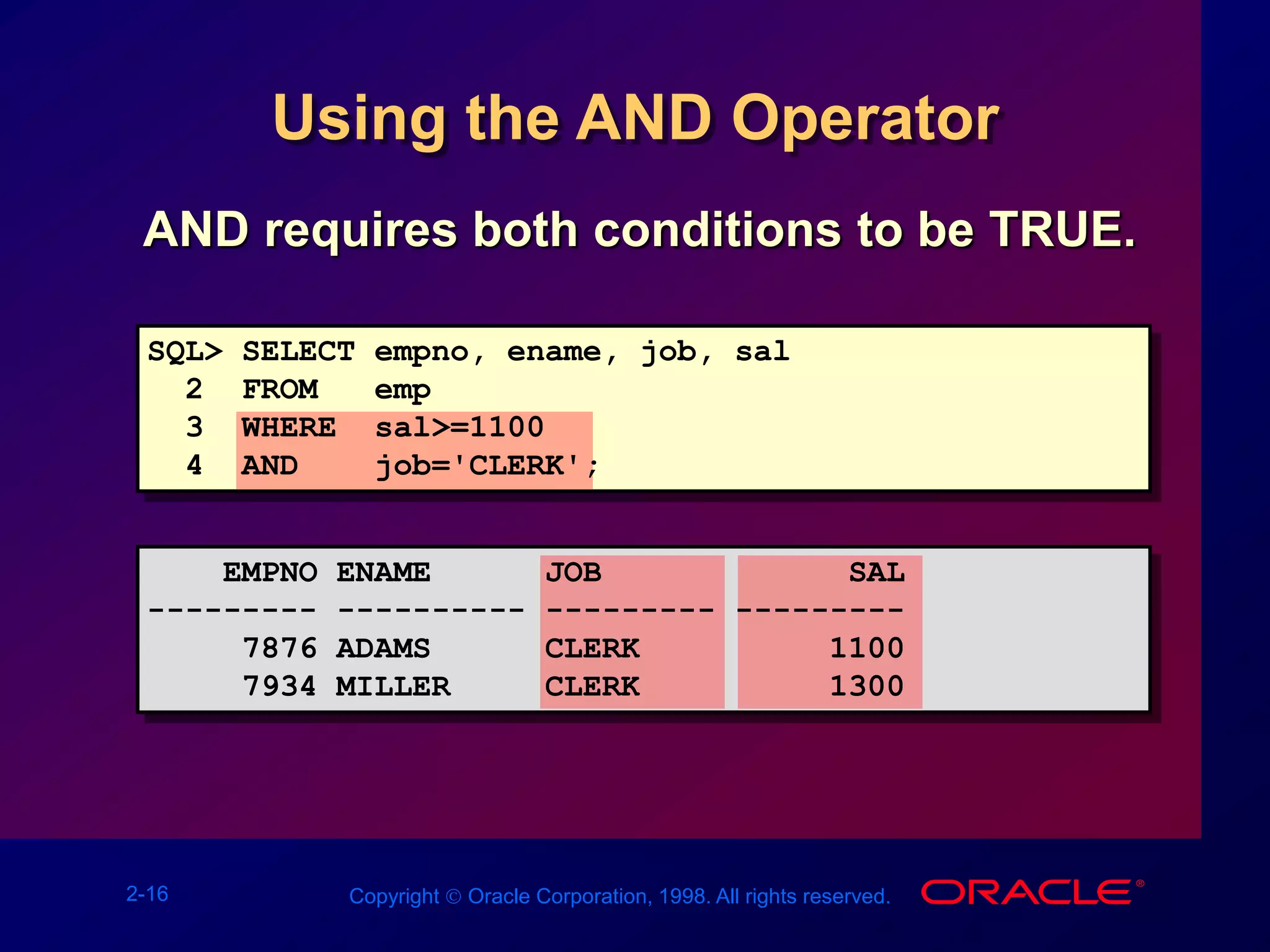 Using the AND Operator

AND requires both conditions to be TRUE.

SQL> SELECT empno, ename, job, sal
  2  FROM   emp
  3  WHERE  sal>=1100
  4  AND    job='CLERK';

| EMPNO | ENAME | JOB | SAL |
|---|---|---|---|
| 7876 | ADAMS | CLERK | 1100 |
| 7934 | MILLER | CLERK | 1300 |

2-16

Copyright © Oracle Corporation, 1998. All rights reserved.

ORACLE®